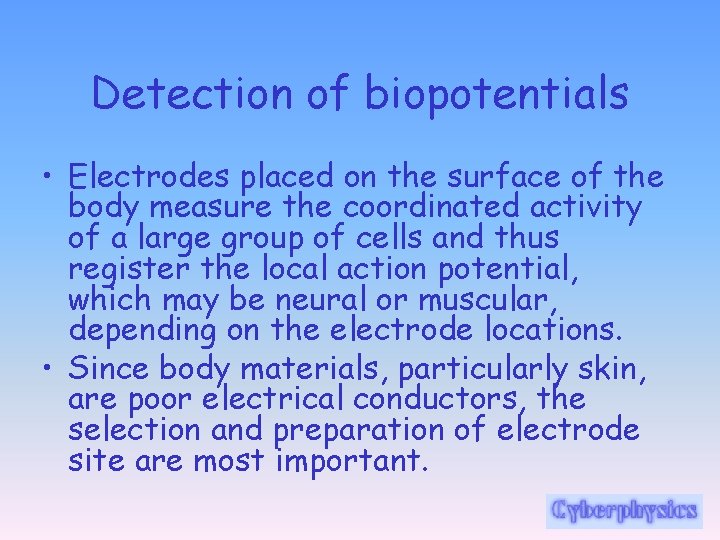 Detection of biopotentials

• Electrodes placed on the surface of the body measure the coordinated activity of a large group of cells and thus register the local action potential, which may be neural or muscular, depending on the electrode locations.

• Since body materials, particularly skin, are poor electrical conductors, the selection and preparation of electrode site are most important.

Cyberphysics